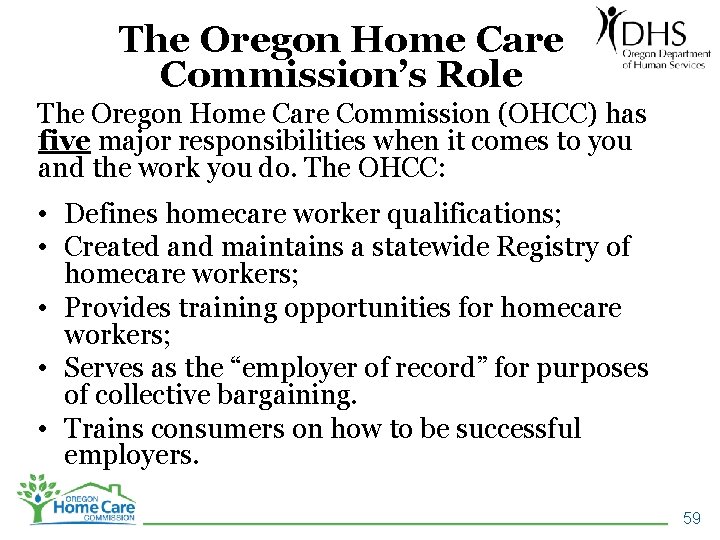 The Oregon Home Care Commission's Role

DHS
Oregon Department of Human Services

The Oregon Home Care Commission (OHCC) has five major responsibilities when it comes to you and the work you do. The OHCC:

• Defines homecare worker qualifications;
• Created and maintains a statewide Registry of homecare workers;
• Provides training opportunities for homecare workers;
• Serves as the "employer of record" for purposes of collective bargaining.
• Trains consumers on how to be successful employers.

OREGON Home Care COMMISSION

59